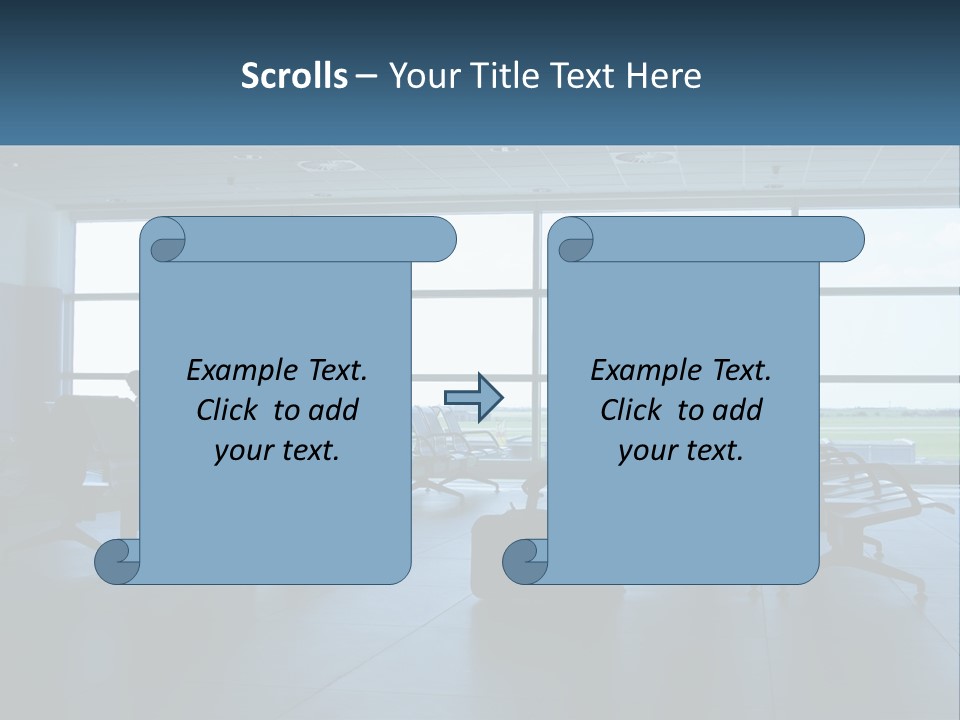 Scrolls – Your Title Text Here

Example Text. Click to add your text.

Example Text. Click to add your text.